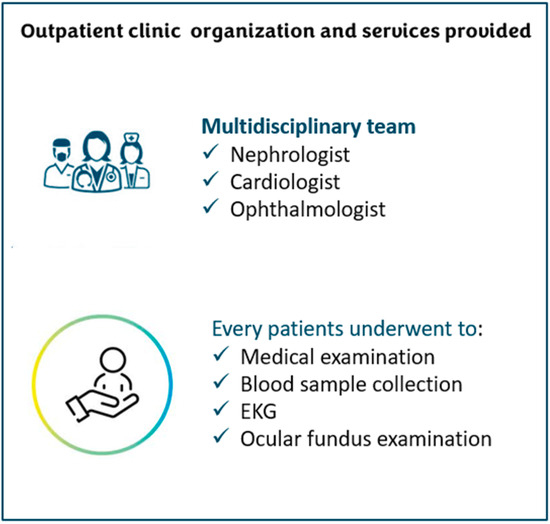 Outpatient clinic organization and services provided

Multidisciplinary team
✓ Nephrologist
✓ Cardiologist
✓ Ophthalmologist

Every patients underwent to:
✓ Medical examination
✓ Blood sample collection
✓ EKG
✓ Ocular fundus examination